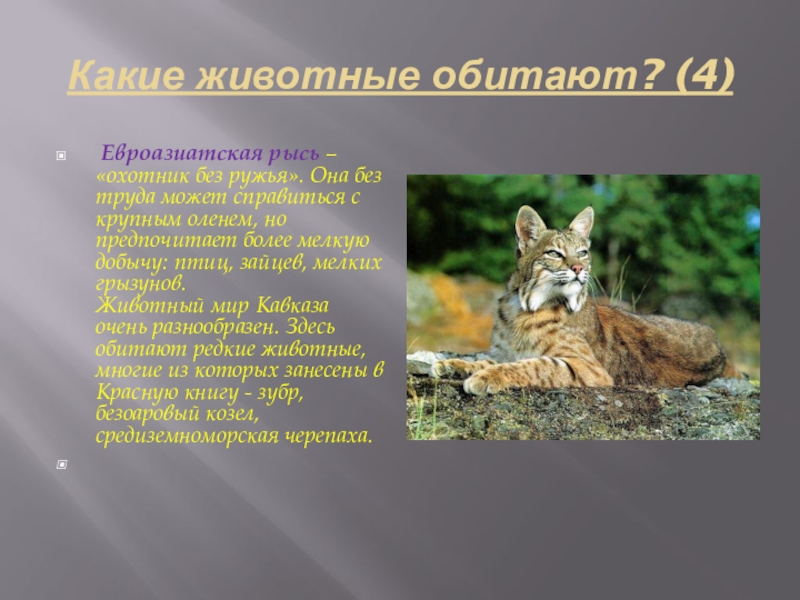 Какие животные обитают? (4)

Евроазиатская рысь – «охотник без ружья». Она без труда может справиться с крупным оленем, но предпочитает более мелкую добычу: птиц, зайцев, мелких грызунов.
Животный мир Кавказа очень разнообразен. Здесь обитают редкие животные, многие из которых занесены в Красную книгу - зубр, безоаровый козел, средиземноморская черепаха.